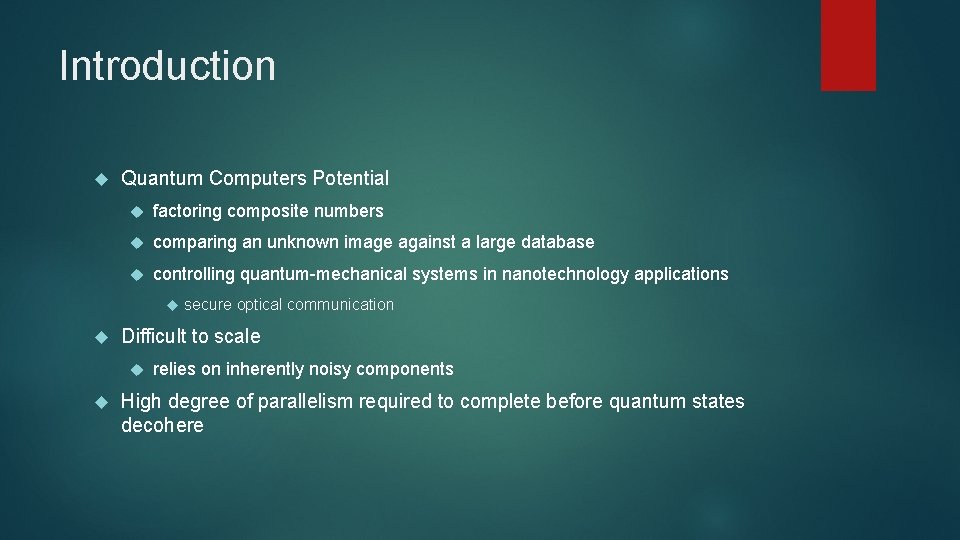 Introduction

Quantum Computers Potential

factoring composite numbers

comparing an unknown image against a large database

controlling quantum-mechanical systems in nanotechnology applications

secure optical communication

Difficult to scale

relies on inherently noisy components

High degree of parallelism required to complete before quantum states decohere